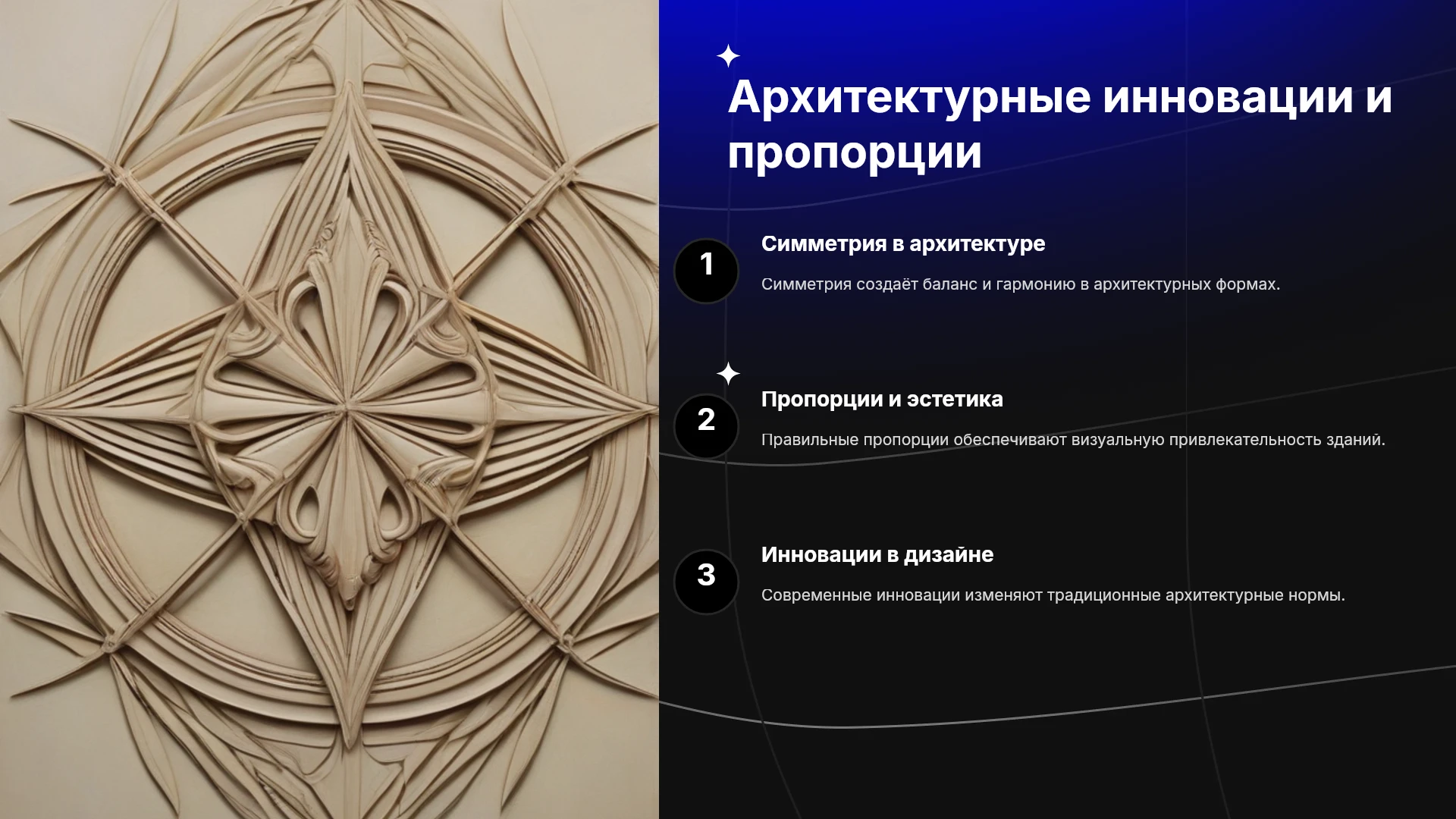 Архитектурные инновации и пропорции

1

Симметрия в архитектуре

Симметрия создаёт баланс и гармонию в архитектурных формах.

2

Пропорции и эстетика

Правильные пропорции обеспечивают визуальную привлекательность зданий.

3

Инновации в дизайне

Современные инновации изменяют традиционные архитектурные нормы.